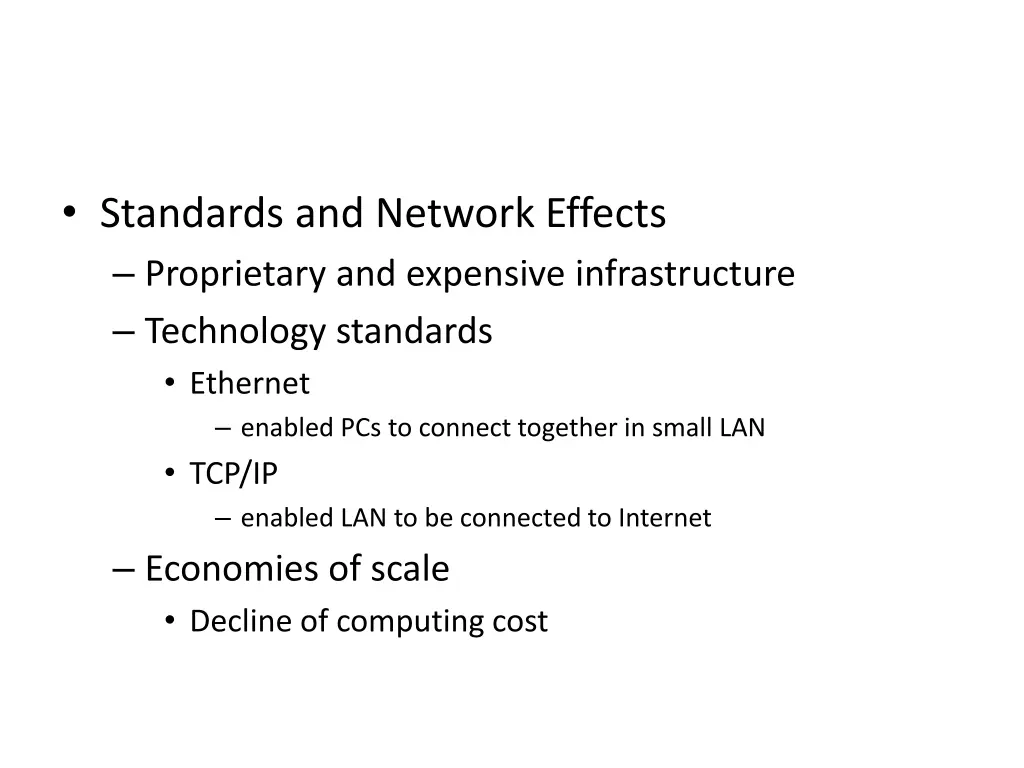 • Standards and Network Effects
– Proprietary and expensive infrastructure
– Technology standards
• Ethernet
– enabled PCs to connect together in small LAN
• TCP/IP
– enabled LAN to be connected to Internet
– Economies of scale
• Decline of computing cost